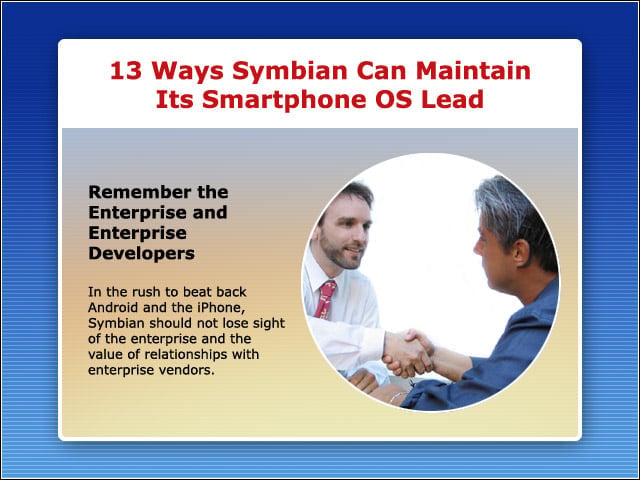 13 Ways Symbian Can Maintain Its Smartphone OS Lead

Remember the Enterprise and Enterprise Developers

In the rush to beat back Android and the iPhone, Symbian should not lose sight of the enterprise and the value of relationships with enterprise vendors.